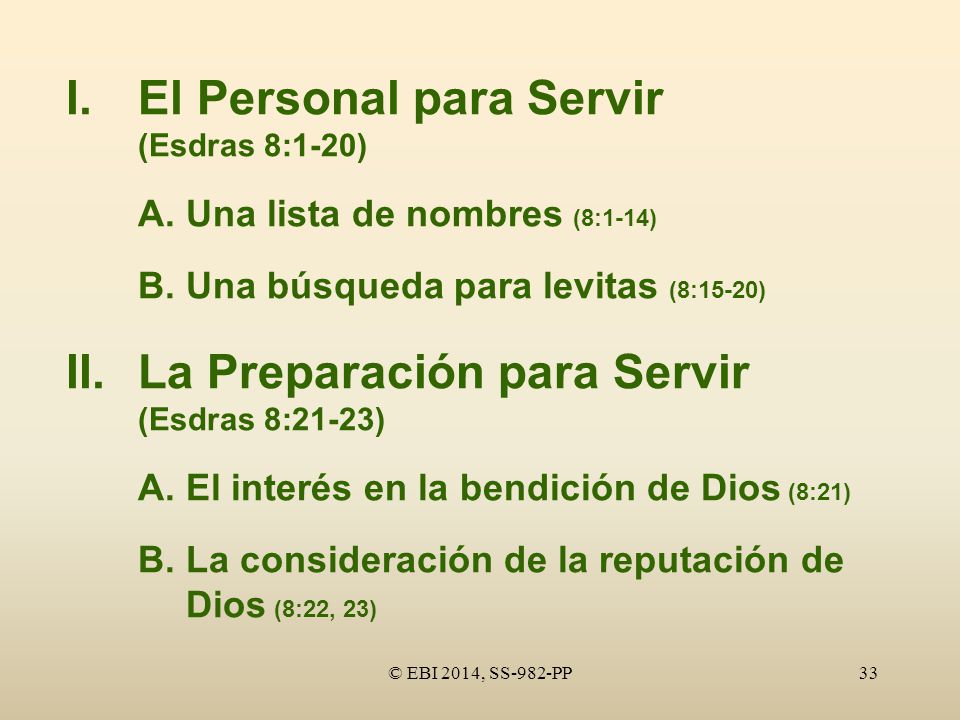 I. El Personal para Servir (Esdras 8:1-20)

A. Una lista de nombres (8:1-14)

B. Una búsqueda para levitas (8:15-20)

II. La Preparación para Servir (Esdras 8:21-23)

A. El interés en la bendición de Dios (8:21)

B. La consideración de la reputación de Dios (8:22, 23)

© EBI 2014, SS-982-PP

33